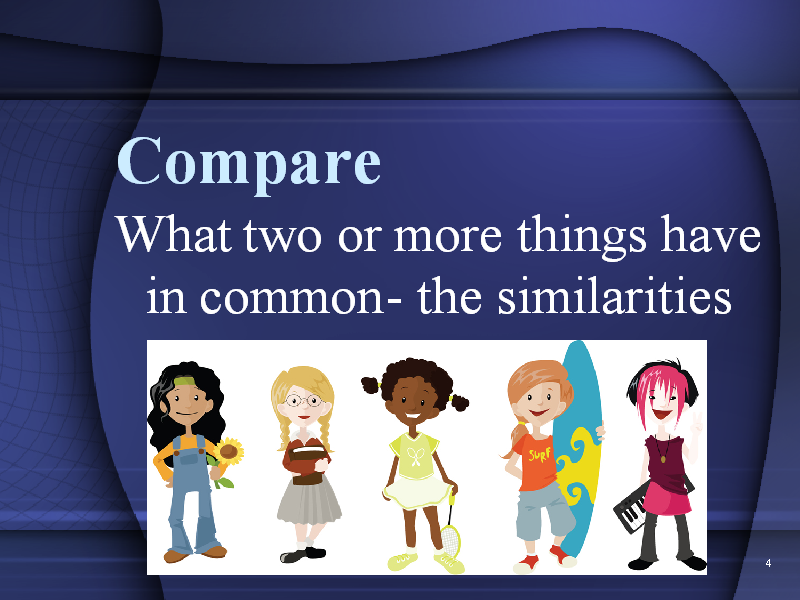 Compare

What two or more things have in common- the similarities

SURF

4